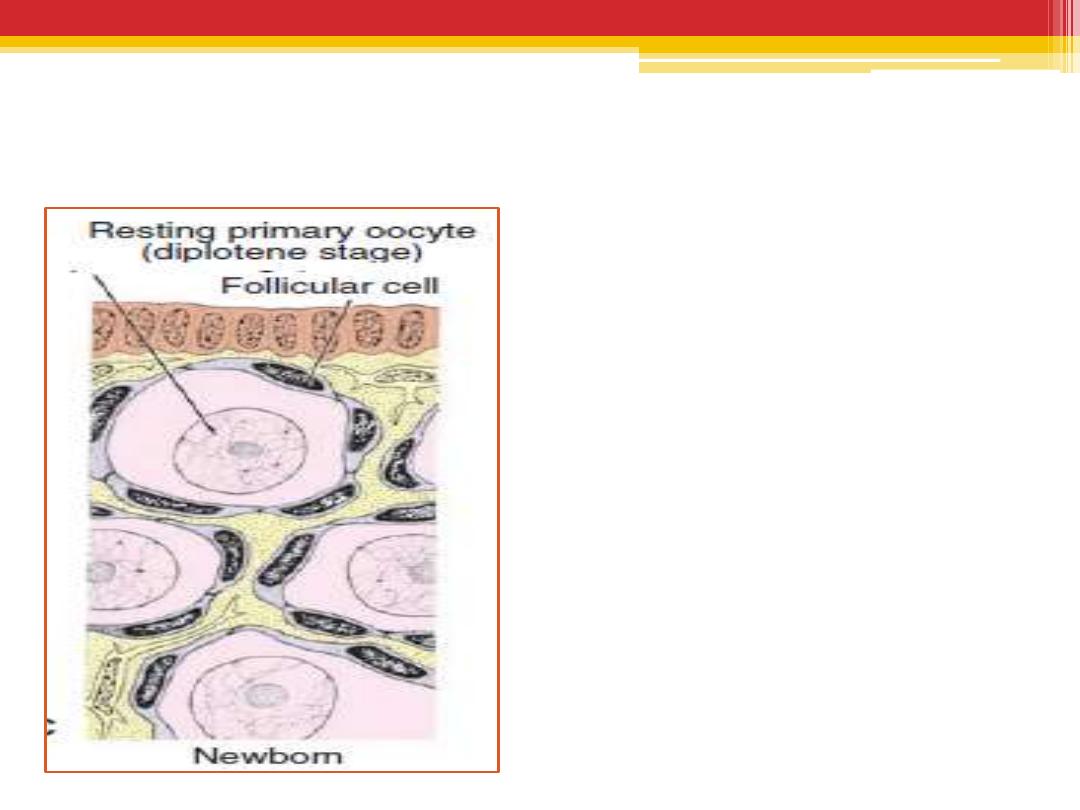 Resting primary oocyte (diplotene stage)

Follicular cell

Newborn